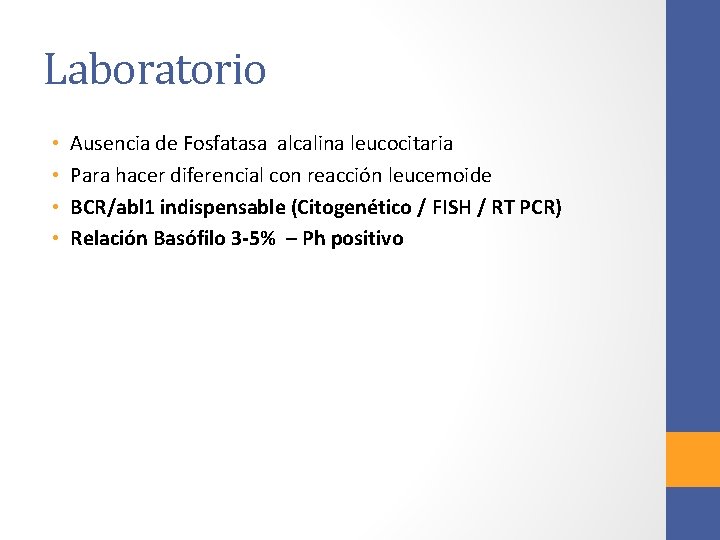 Laboratorio

• Ausencia de Fosfatasa alcalina leucocitaria
• Para hacer diferencial con reacción leucemoide
• BCR/abl1 indispensable (Citogenético / FISH / RT PCR)
• Relación Basófilo 3-5% – Ph positivo